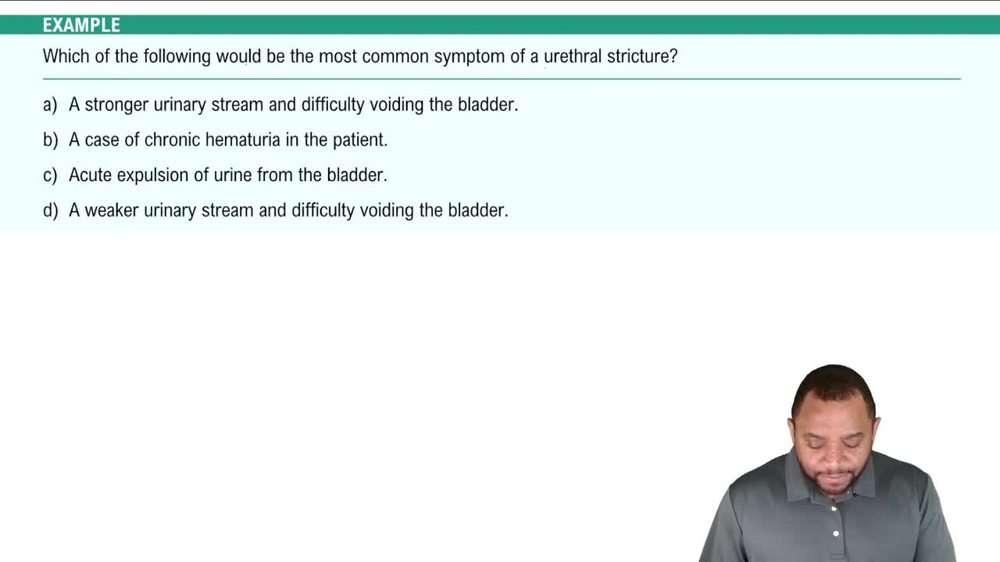 EXAMPLE

Which of the following would be the most common symptom of a urethral stricture?

a) A stronger urinary stream and difficulty voiding the bladder.

b) A case of chronic hematuria in the patient.

c) Acute expulsion of urine from the bladder.

d) A weaker urinary stream and difficulty voiding the bladder.